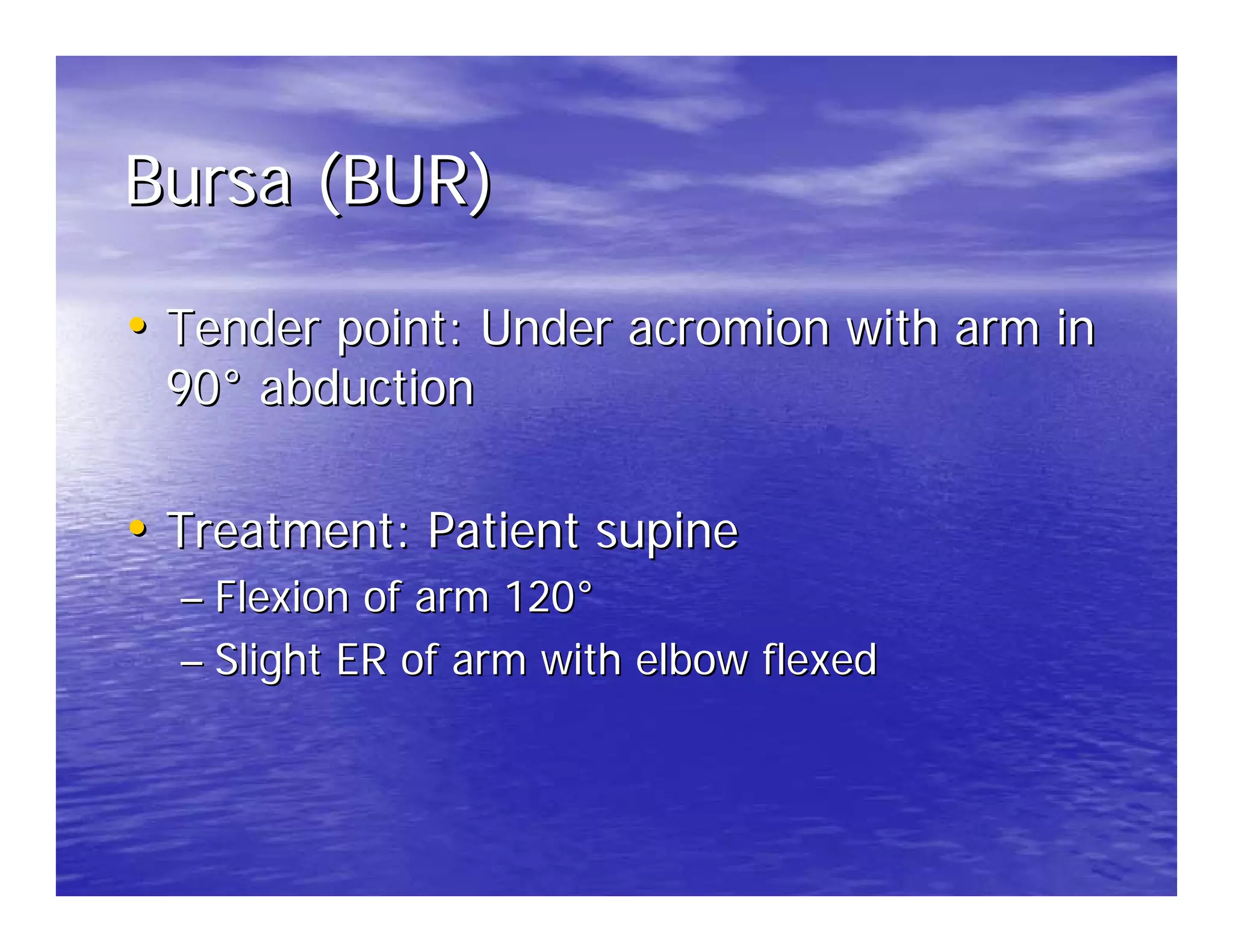 Bursa (BUR)

• Tender point: Under acromion with arm in 90° abduction

• Treatment: Patient supine
– Flexion of arm 120°
– Slight ER of arm with elbow flexed